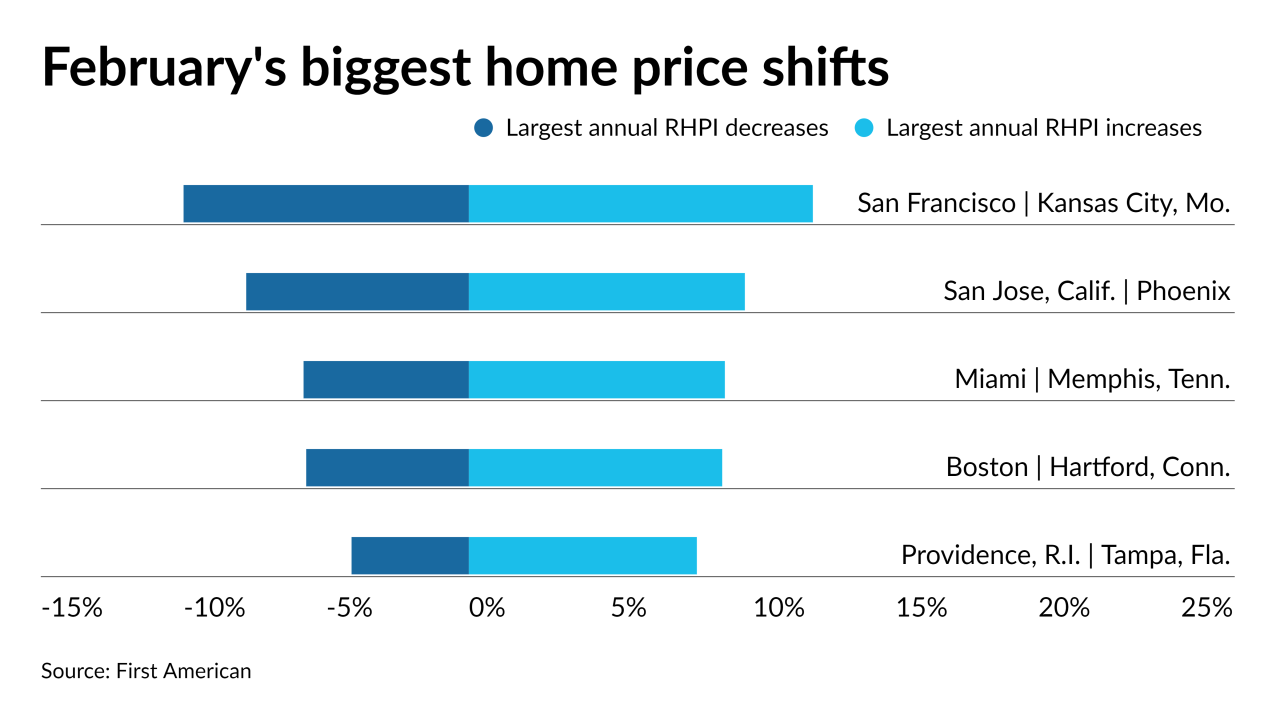 February's biggest home price shifts

Largest annual RHPI decreases
Largest annual RHPI increases

San Francisco | Kansas City, Mo.
San Jose, Calif. | Phoenix
Miami | Memphis, Tenn.
Boston | Hartford, Conn.
Providence, R.I. | Tampa, Fla.

-15% -10% -5% 0% 5% 10% 15% 20% 25%

Source: First American